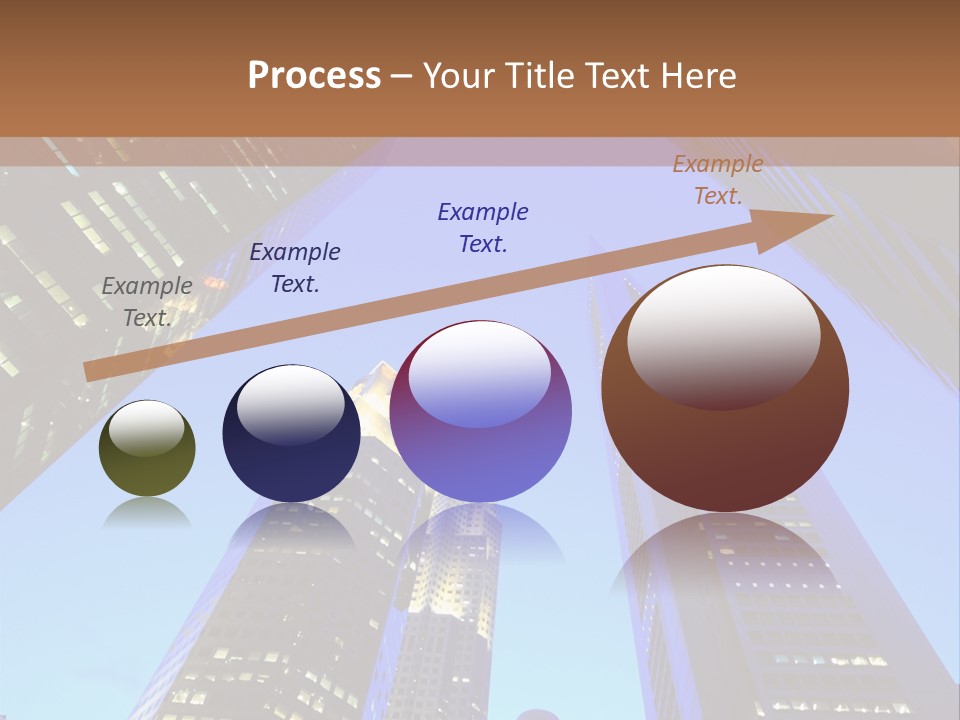 Process – Your Title Text Here

Example Text.

Example Text.

Example Text.

Example Text.